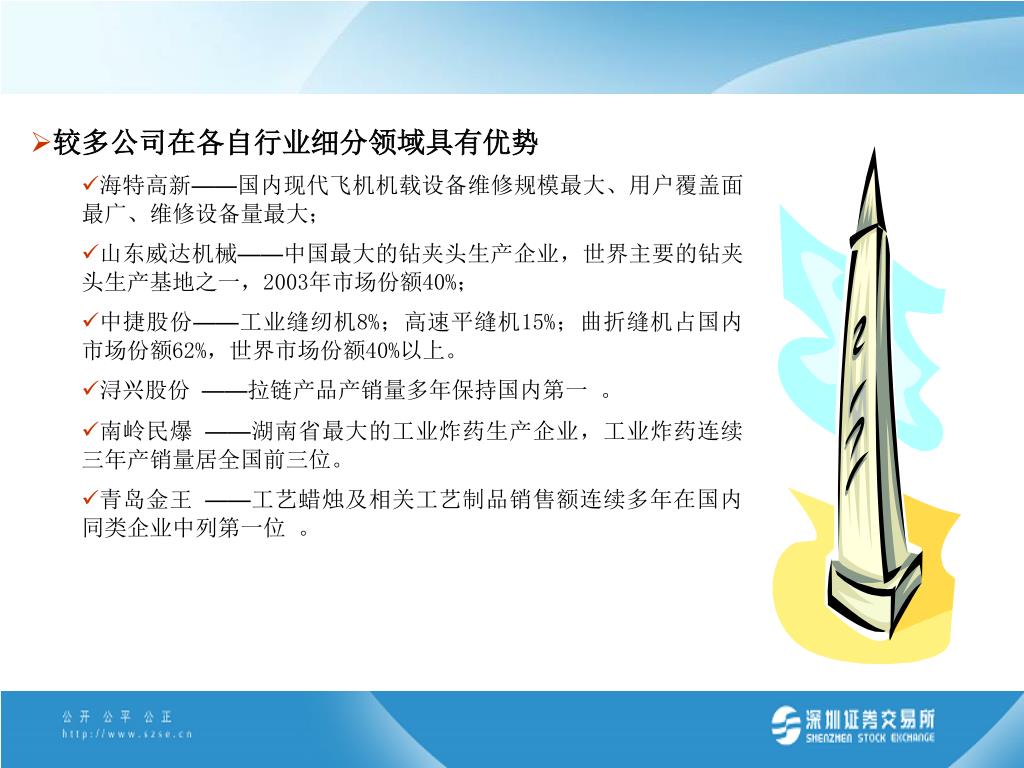 ➢较多公司在各自行业细分领域具有优势

✓海特高新——国内现代飞机机载设备维修规模最大、用户覆盖面最广、维修设备量最大；

✓山东威达机械——中国最大的钻夹头生产企业，世界主要的钻夹头生产基地之一，2003年市场份额40%；

✓中捷股份——工业缝纫机8%；高速平缝机15%；曲折缝机占国内市场份额62%，世界市场份额40%以上。

✓浔兴股份 ——拉链产品产销量多年保持国内第一 。

✓南岭民爆 ——湖南省最大的工业炸药生产企业，工业炸药连续三年产销量居全国前三位。

✓青岛金王 ——工艺蜡烛及相关工艺制品销售额连续多年在国内同类企业中列第一位 。

公开 公平 公正
http://www.szse.cn

深圳证券交易所
SHENZHEN STOCK EXCHANGE